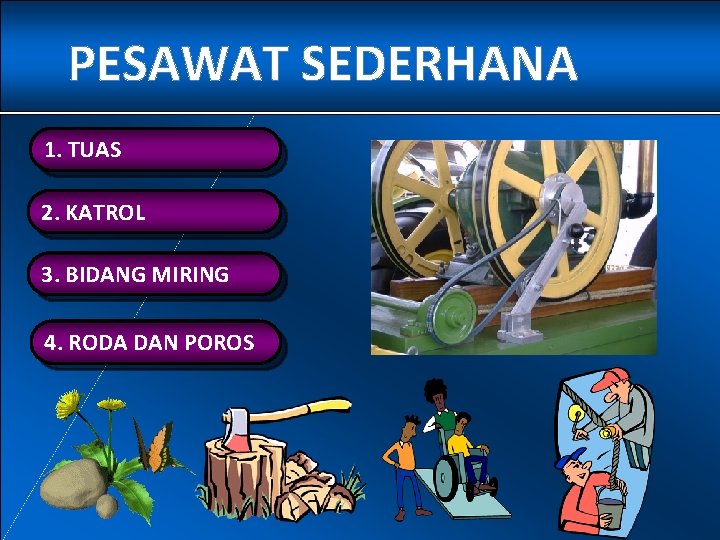 PESAWAT SEDERHANA

1. TUAS

2. KATROL

3. BIDANG MIRING

4. RODA DAN POROS